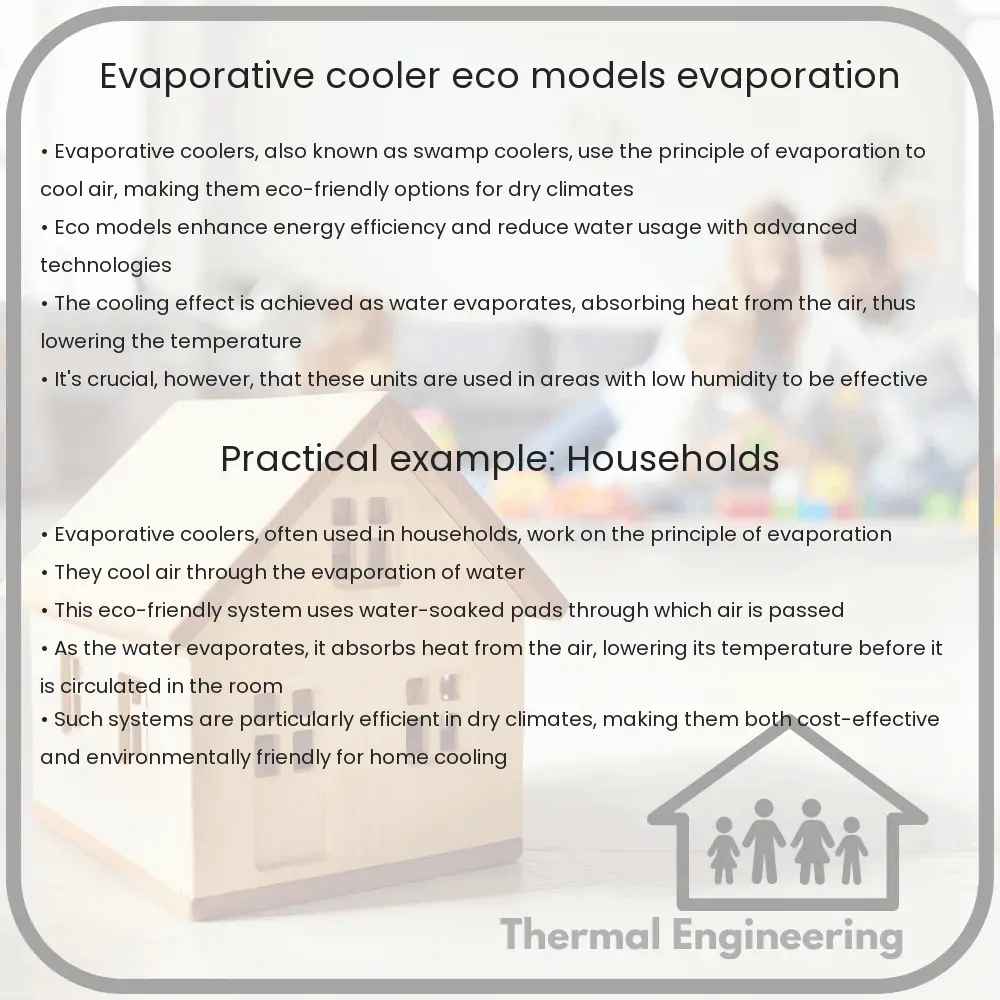 Evaporative cooler eco models evaporation

• Evaporative coolers, also known as swamp coolers, use the principle of evaporation to cool air, making them eco-friendly options for dry climates
• Eco models enhance energy efficiency and reduce water usage with advanced technologies
• The cooling effect is achieved as water evaporates, absorbing heat from the air, thus lowering the temperature
• It's crucial, however, that these units are used in areas with low humidity to be effective

Practical example: Households

• Evaporative coolers, often used in households, work on the principle of evaporation
• They cool air through the evaporation of water
• This eco-friendly system uses water-soaked pads through which air is passed
• As the water evaporates, it absorbs heat from the air, lowering its temperature before it is circulated in the room
• Such systems are particularly efficient in dry climates, making them both cost-effective and environmentally friendly for home cooling

Thermal Engineering